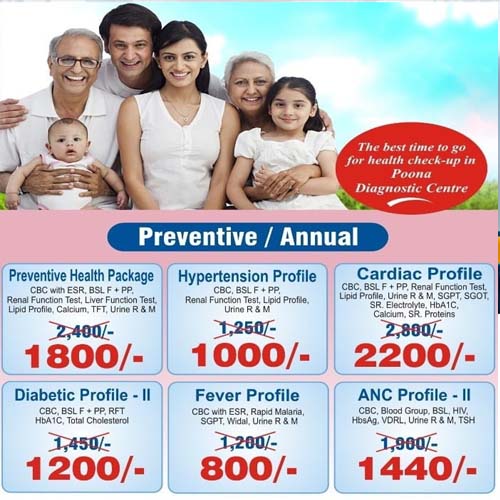 The best time to go for health check-up in Poona Diagnostic Centre

Preventive / Annual

Preventive Health Package
CBC with ESR, BSL F + PP, Renal Function Test, Liver Function Test, Lipid Profile, Calcium, TFT, Urine R & M
2,400/-
1800/-

Hypertension Profile
CBC, BSL F + PP, Renal Function Test, Lipid Profile, Urine R & M
1,250/-
1000/-

Cardiac Profile
CBC, BSL F + PP, Renal Function Test, Lipid Profile, Urine R & M, SGPT, SGOT, SR. Electrolyte, HbA1C, Calcium, SR. Proteins
2,800/-
2200/-

Diabetic Profile - II
CBC, BSL F + PP, RFT HbA1C, Total Cholesterol
1,450/-
1200/-

Fever Profile
CBC with ESR, Rapid Malaria, SGPT, Widal, Urine R & M
1,200/-
800/-

ANC Profile - II
CBC, Blood Group, BSL, HIV, HbsAg, VDRL, Urine R & M, TSH
1,900/-
1440/-